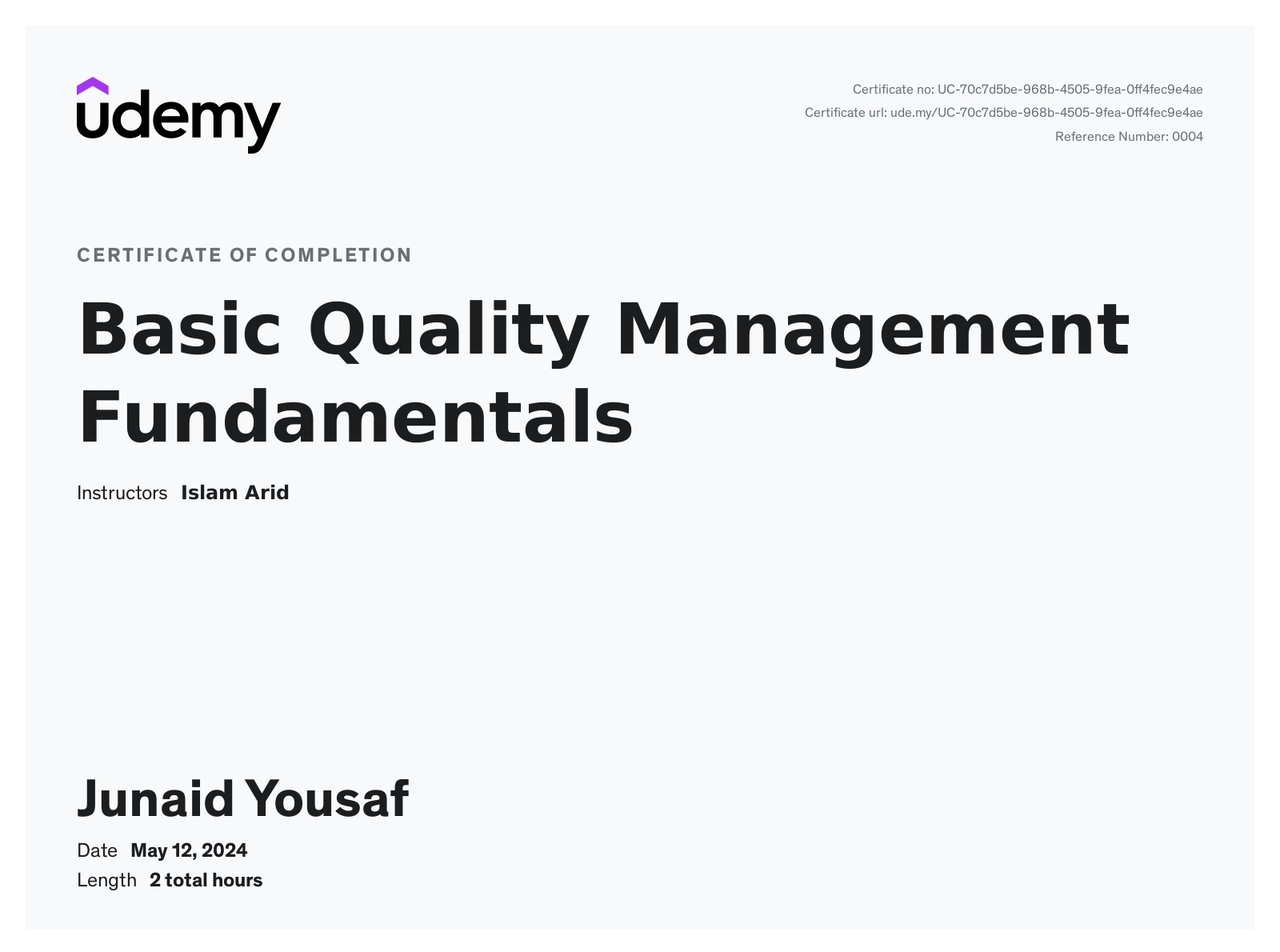 udemy

Certificate no: UC-70c7d5be-968b-4505-9fea-0ff4fec9e4ae
Certificate url: ude.my/UC-70c7d5be-968b-4505-9fea-0ff4fec9e4ae
Reference Number: 0004

CERTIFICATE OF COMPLETION

Basic Quality Management Fundamentals

Instructors Islam Arid

Junaid Yousaf

Date May 12, 2024
Length 2 total hours